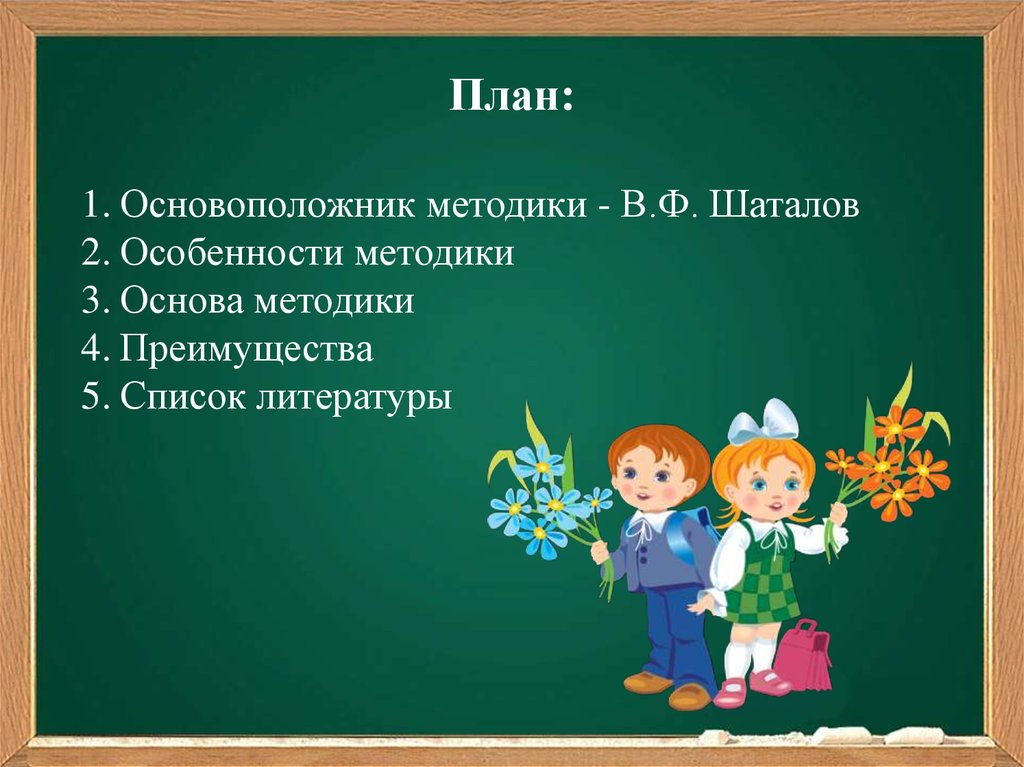 План:

1. Основоположник методики - В.Ф. Шаталов
2. Особенности методики
3. Основа методики
4. Преимущества
5. Список литературы